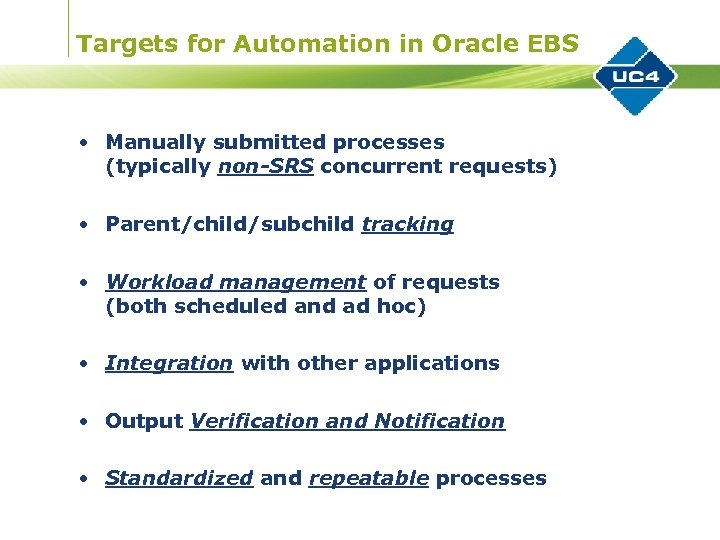 Targets for Automation in Oracle EBS

UC4

• Manually submitted processes (typically non-SRS concurrent requests)

• Parent/child/subchild tracking

• Workload management of requests (both scheduled and ad hoc)

• Integration with other applications

• Output Verification and Notification

• Standardized and repeatable processes